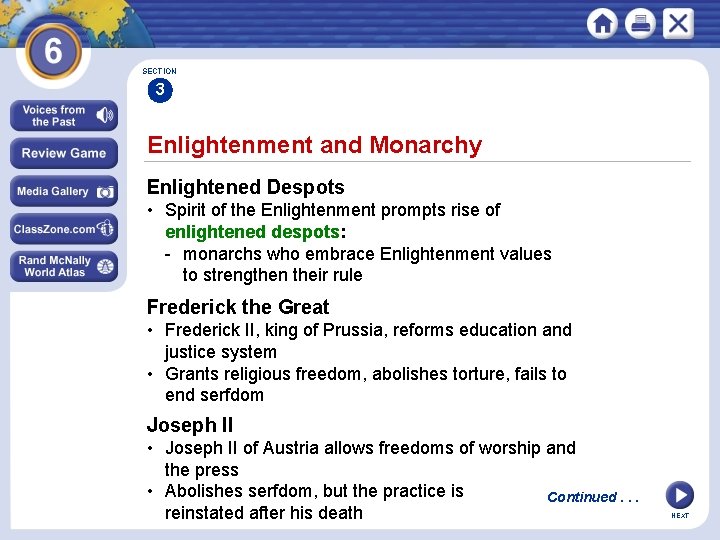 6

Voices from the Past

Review Game

Media Gallery

ClassZone.com

Rand McNally World Atlas

SECTION
3

Enlightenment and Monarchy

Enlightened Despots
• Spirit of the Enlightenment prompts rise of enlightened despots:
- monarchs who embrace Enlightenment values to strengthen their rule

Frederick the Great
• Frederick II, king of Prussia, reforms education and justice system
• Grants religious freedom, abolishes torture, fails to end serfdom

Joseph II
• Joseph II of Austria allows freedoms of worship and the press
• Abolishes serfdom, but the practice is reinstated after his death

Continued . . .

NEXT